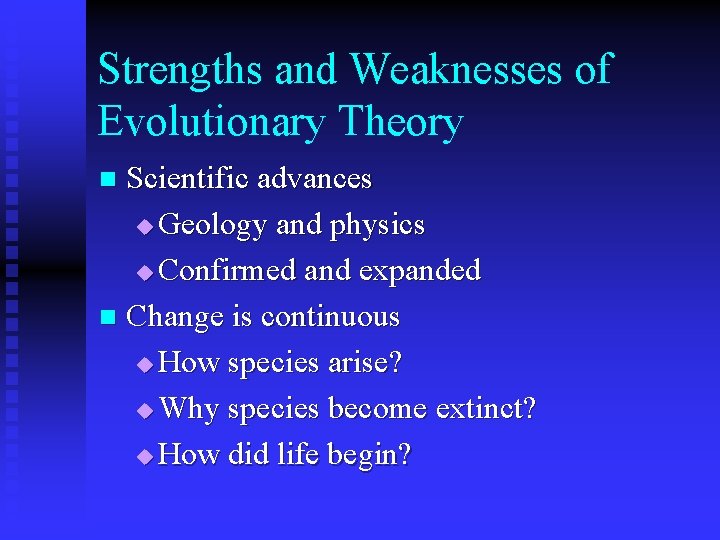 Strengths and Weaknesses of Evolutionary Theory

■ Scientific advances
◆ Geology and physics
◆ Confirmed and expanded
■ Change is continuous
◆ How species arise?
◆ Why species become extinct?
◆ How did life begin?